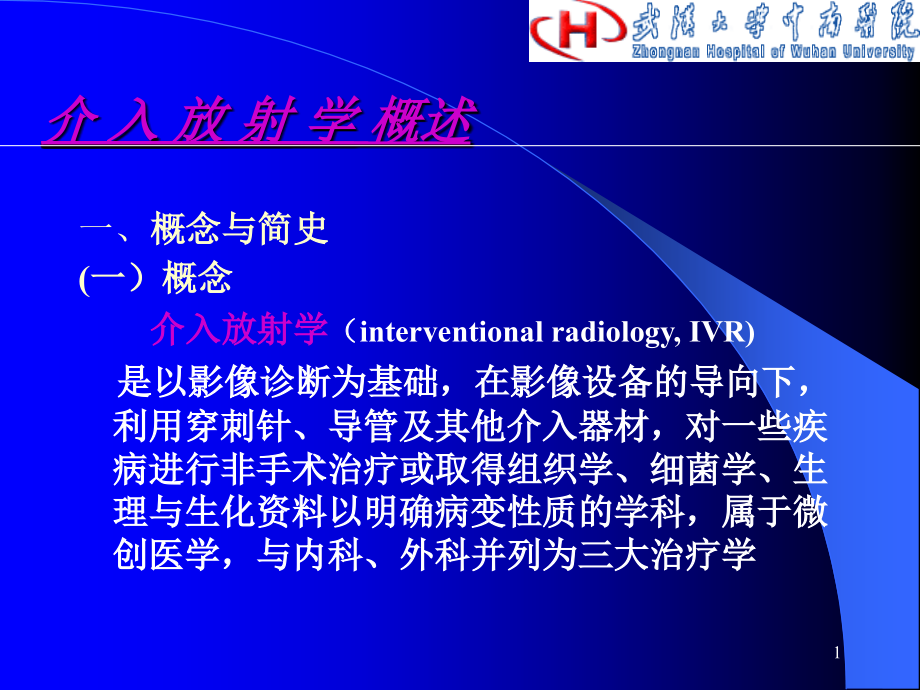 H 武汉大学中南医院
Zhongnan Hospital of Wuhan University

介入放射学概述

一、概念与简史
(一）概念
介入放射学（interventional radiology, IVR)
是以影像诊断为基础，在影像设备的导向下，利用穿刺针、导管及其他介入器材，对一些疾病进行非手术治疗或取得组织学、细菌学、生理与生化资料以明确病变性质的学科，属于微创医学，与内科、外科并列为三大治疗学

1